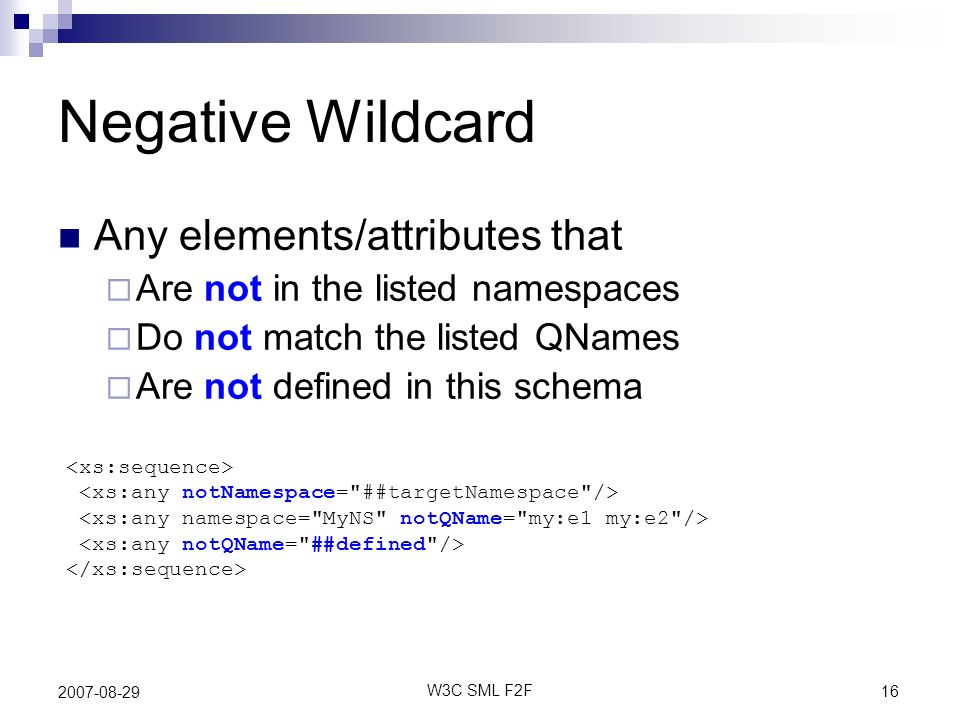 Negative Wildcard

Any elements/attributes that
Are not in the listed namespaces
Do not match the listed QNames
Are not defined in this schema

<xs:sequence>
<xs:any notNamespace="##targetNamespace"/>
<xs:any namespace="MyNS" notQName="my:e1 my:e2"/>
<xs:any notQName="##defined"/>
</xs:sequence>

2007-08-29
W3C SML F2F
16